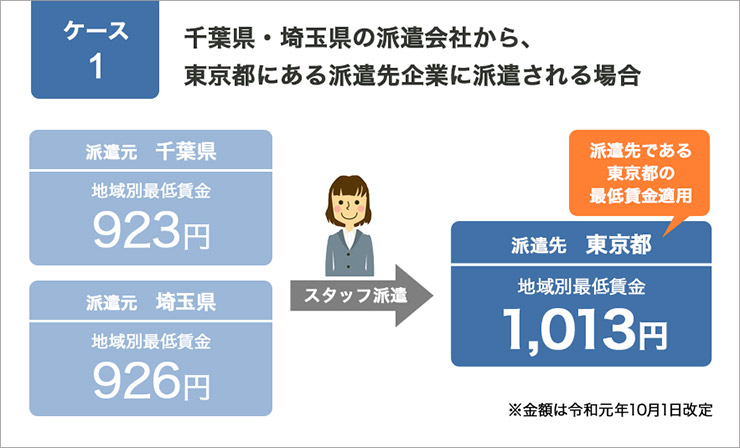 ケース
1

千葉県・埼玉県の派遣会社から、
東京都にある派遣先企業に派遣される場合

派遣元　千葉県
地域別最低賃金
923円

派遣元　埼玉県
地域別最低賃金
926円

スタッフ派遣

派遣先である
東京都の
最低賃金適用

派遣先　東京都
地域別最低賃金
1,013円

※金額は令和元年10月1日改定